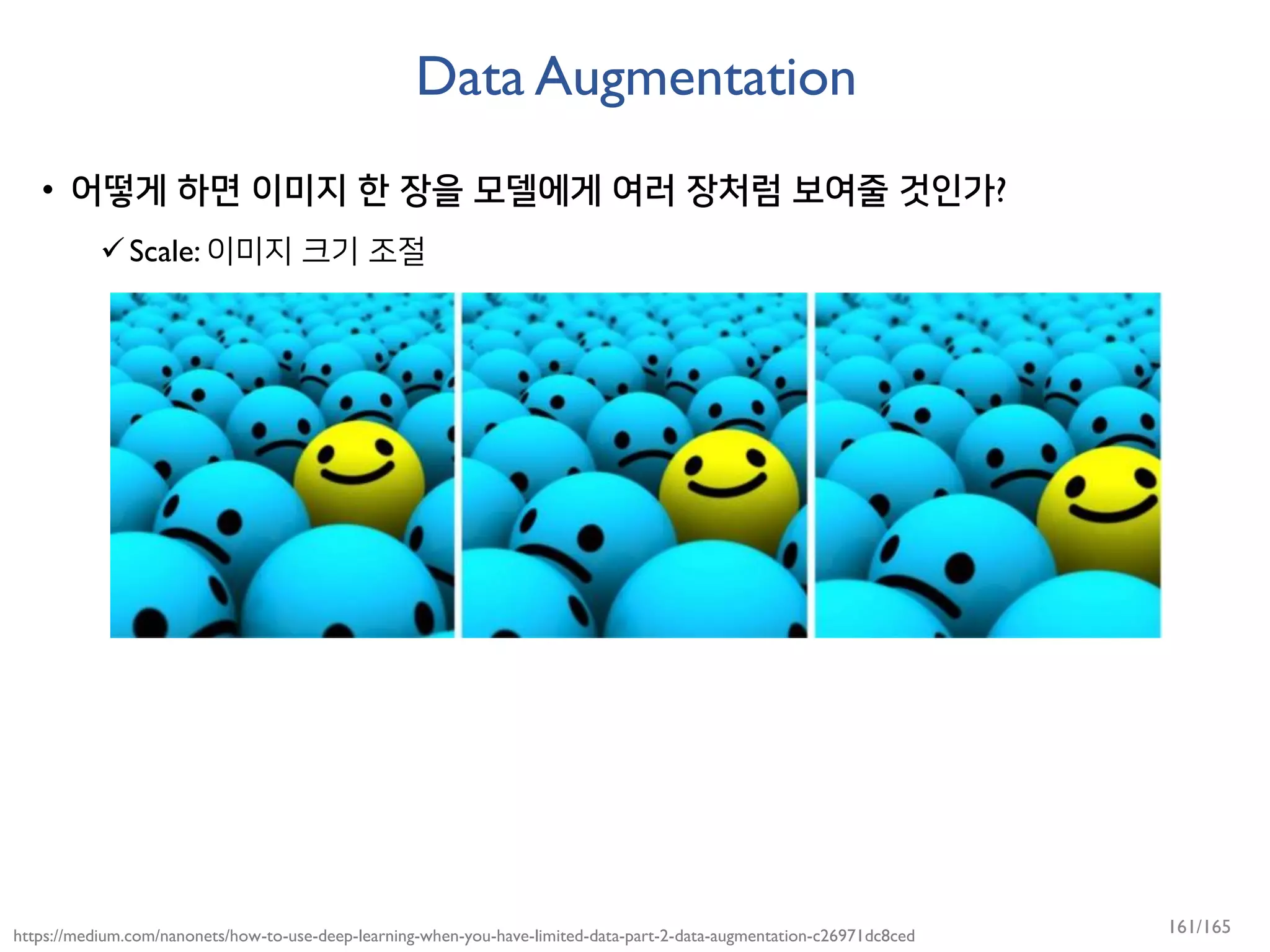 Data Augmentation

• 어떻게 하면 이미지 한 장을 모델에게 여러 장처럼 보여줄 것인가?

✓ Scale: 이미지 크기 조절

https://medium.com/nanonets/how-to-use-deep-learning-when-you-have-limited-data-part-2-data-augmentation-c26971dc8ced

161/165